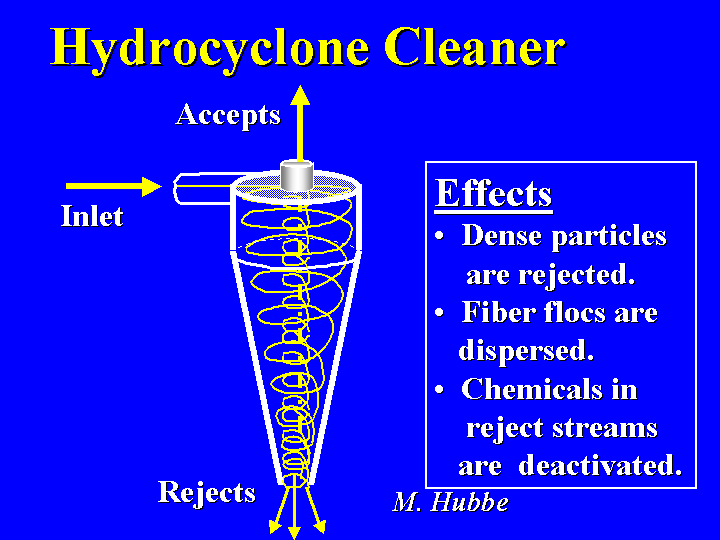 Hydrocyclone Cleaner

Accepts

Inlet

Rejects

Effects
• Dense particles are rejected.
• Fiber flocs are dispersed.
• Chemicals in reject streams are deactivated.

M. Hubbe